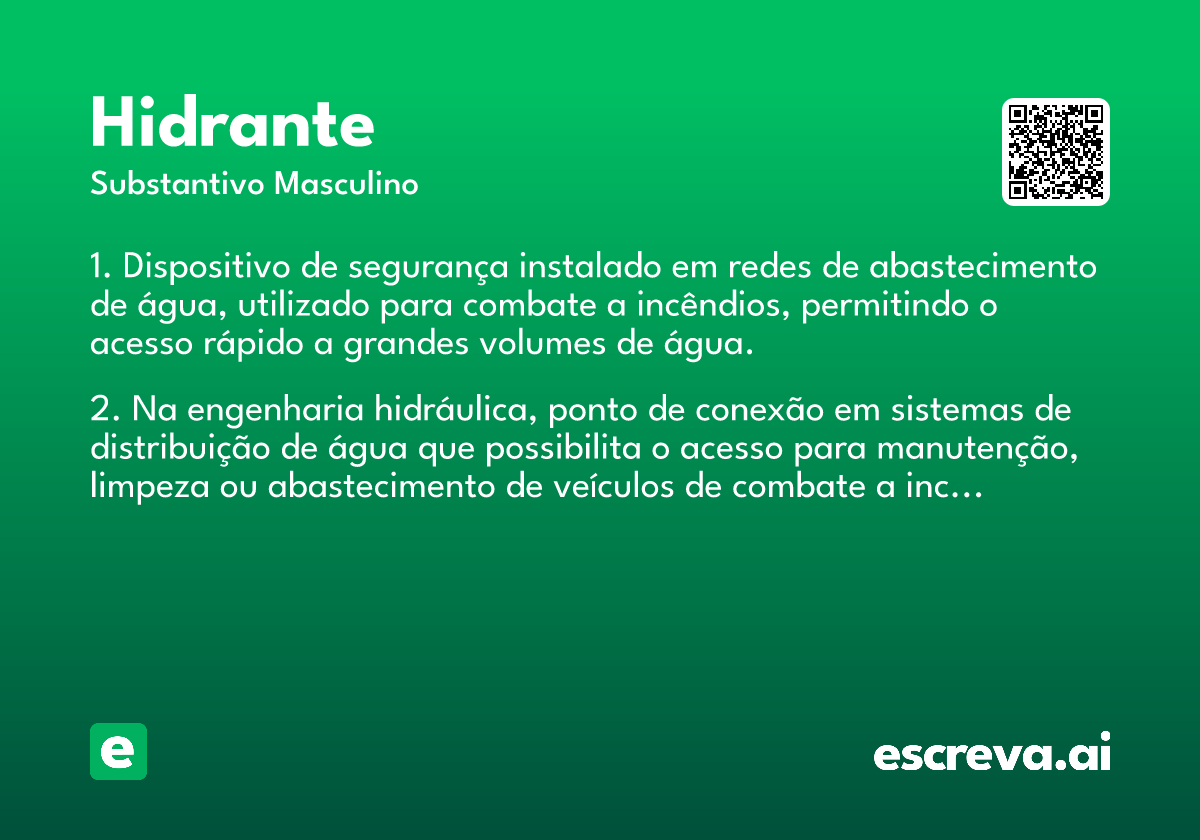 Hidrante
Substantivo Masculino

1. Dispositivo de segurança instalado em redes de abastecimento de água, utilizado para combate a incêndios, permitindo o acesso rápido a grandes volumes de água.

2. Na engenharia hidráulica, ponto de conexão em sistemas de distribuição de água que possibilita o acesso para manutenção, limpeza ou abastecimento de veículos de combate a inc…

e

escreva.ai